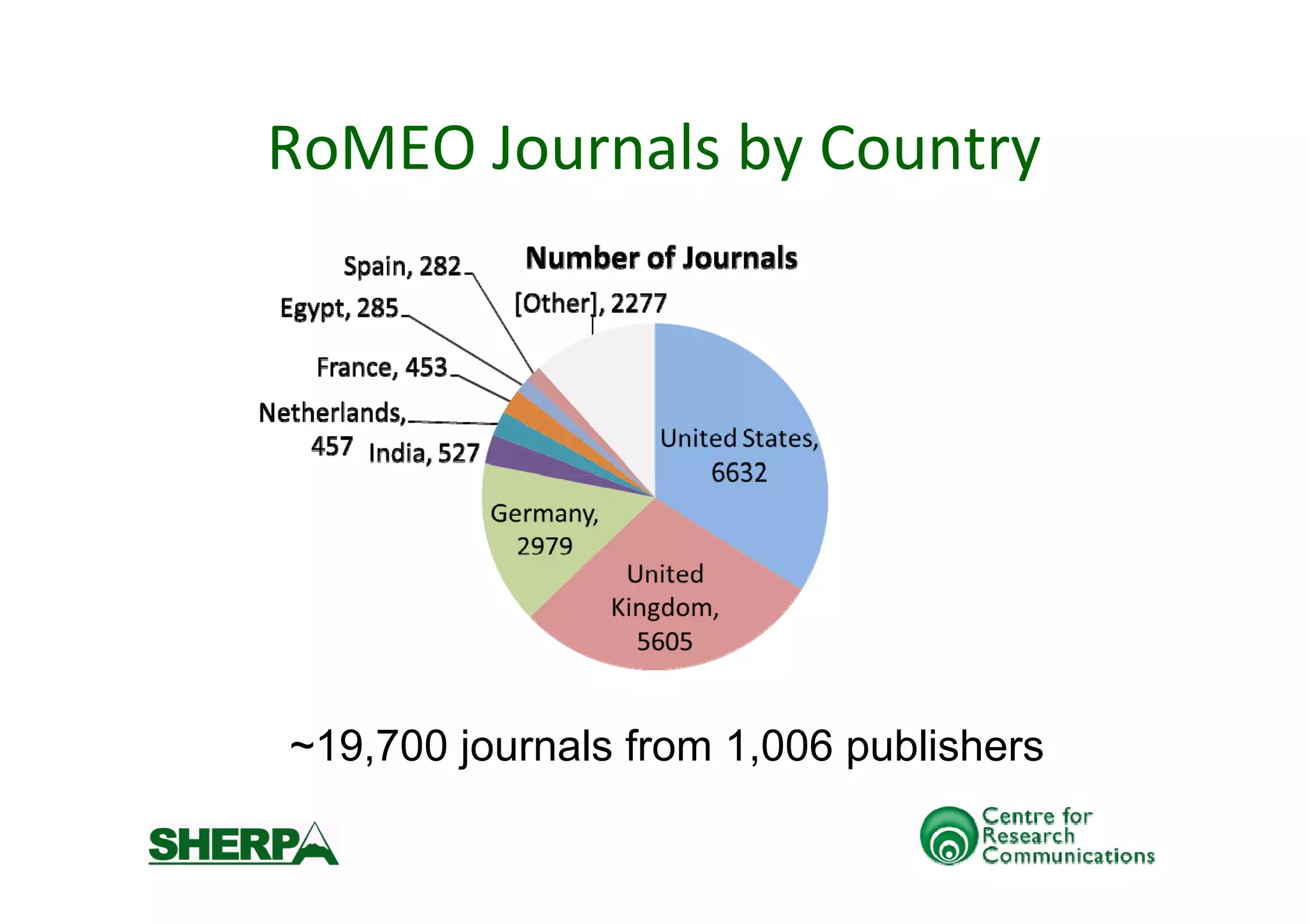 RoMEO Journals by Country

Number of Journals

Spain, 282

Egypt, 285

France, 453

Netherlands, 457

India, 527

[Other], 2277

United States, 6632

Germany, 2979

United Kingdom, 5605

~19,700 journals from 1,006 publishers

SHERPA

Centre for Research Communications